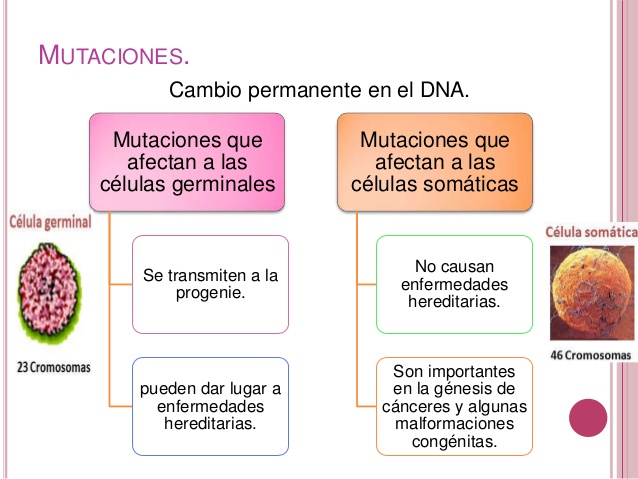 MUTACIONES.

Cambio permanente en el DNA.

Mutaciones que afectan a las células germinales

Célula germinal

23 Cromosomas

Se transmiten a la progenie.

pueden dar lugar a enfermedades hereditarias.

Mutaciones que afectan a las células somáticas

No causan enfermedades hereditarias.

Son importantes en la génesis de cánceres y algunas malformaciones congénitas.

Célula somática

46 Cromosomas